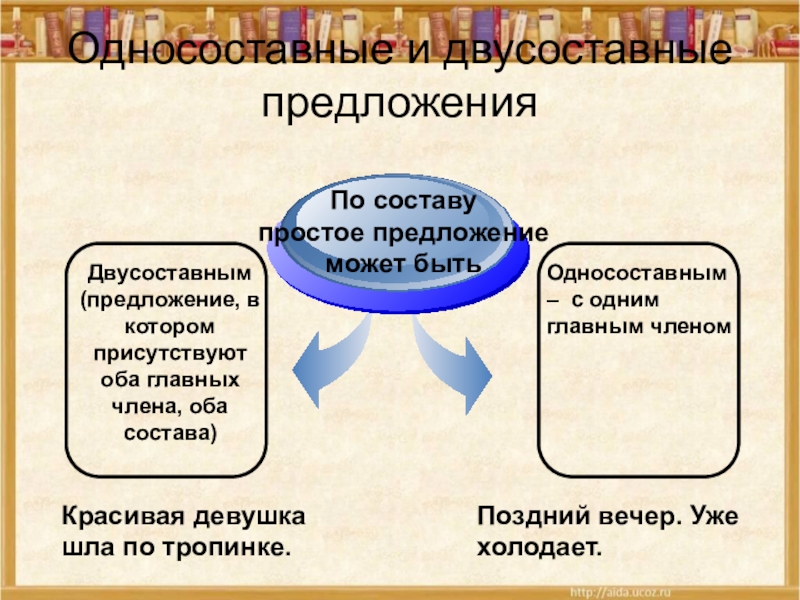 Односоставные и двусоставные предложения

По составу простое предложение может быть

Двусоставным (предложение, в котором присутствуют оба главных члена, оба состава)

Односоставным – с одним главным членом

Красивая девушка шла по тропинке.

Поздний вечер. Уже холодает.

http://aida.ucoz.ru